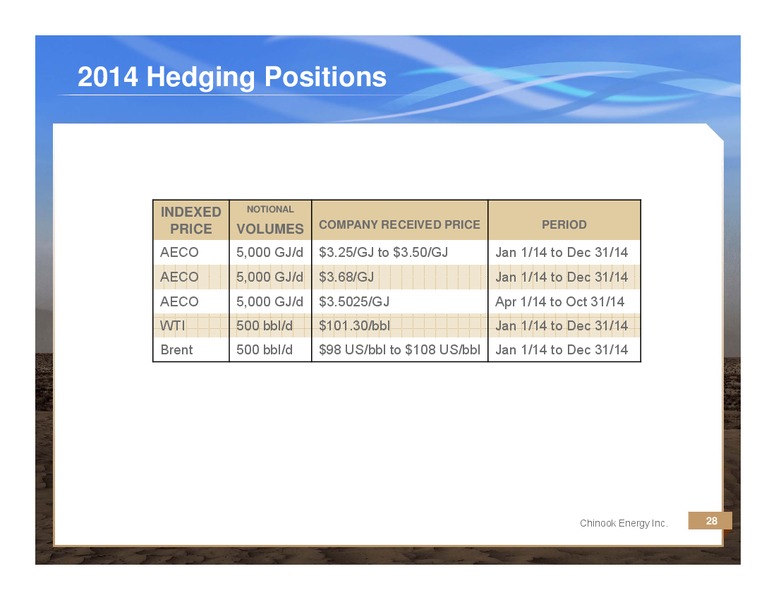 2014 Hedging Positions

| INDEXED PRICE | NOTIONAL VOLUMES | COMPANY RECEIVED PRICE | PERIOD |
|---|---|---|---|
| AECO | 5,000 GJ/d | \$3.25/GJ to \$3.50/GJ | Jan 1/14 to Dec 31/14 |
| AECO | 5,000 GJ/d | \$3.68/GJ | Jan 1/14 to Dec 31/14 |
| AECO | 5,000 GJ/d | \$3.5025/GJ | Apr 1/14 to Oct 31/14 |
| WTI | 500 bbl/d | \$101.30/bbl | Jan 1/14 to Dec 31/14 |
| Brent | 500 bbl/d | \$98 US/bbl to \$108 US/bbl | Jan 1/14 to Dec 31/14 |

Chinook Energy Inc.

28